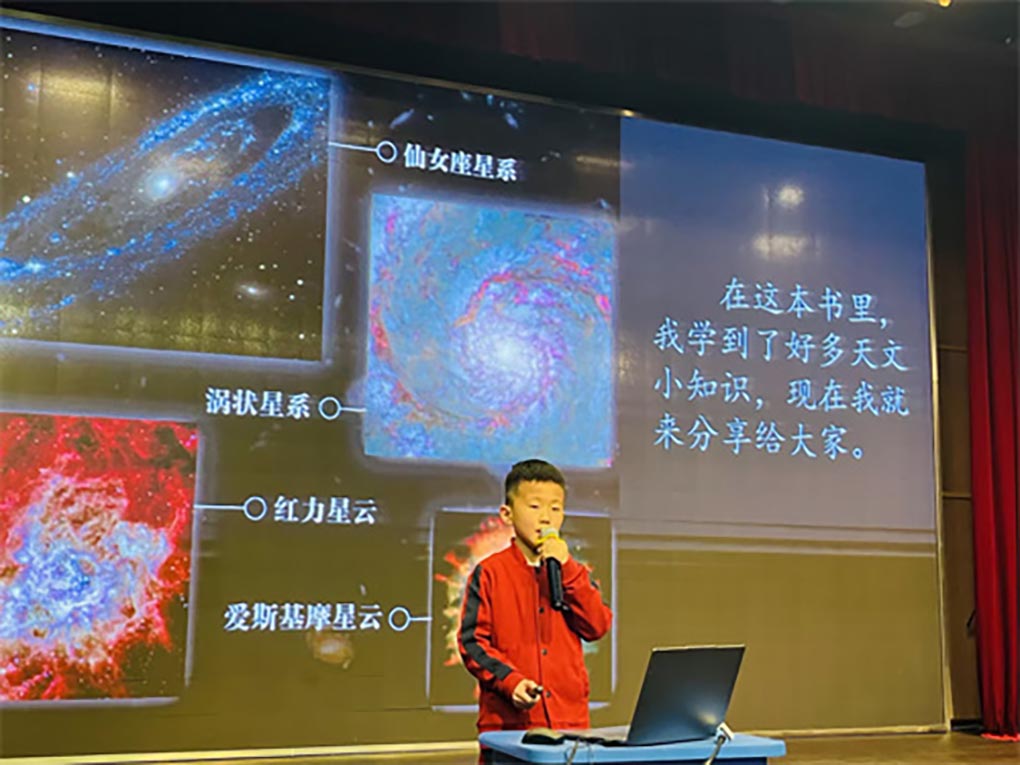 仙女座星系

涡状星系

红力星云

爱斯基摩星云

在这本书里，我学到了好多天文小知识，现在我就来分享给大家。